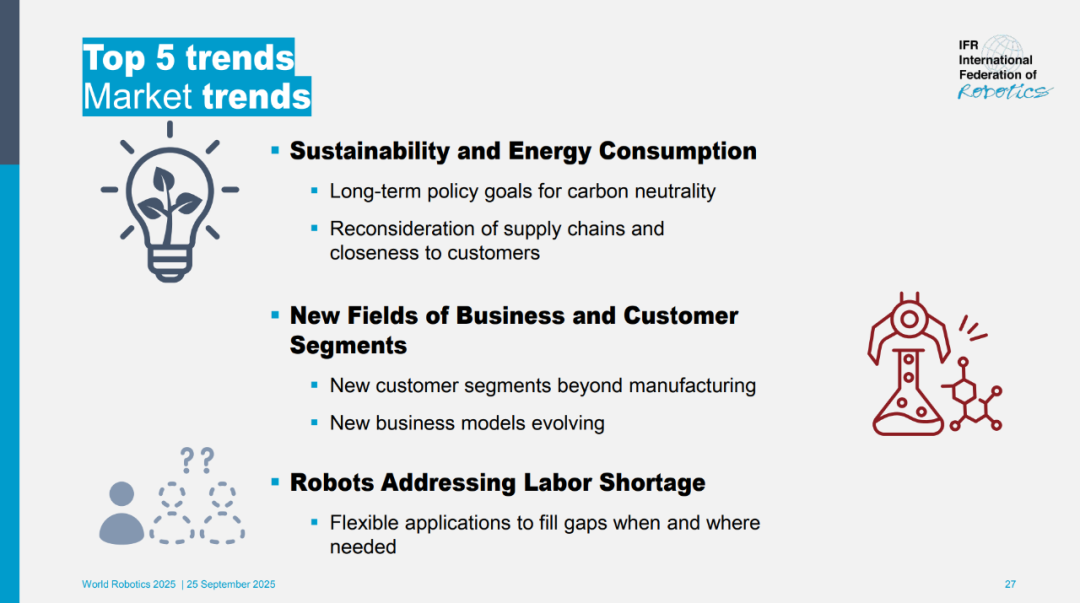 Top 5 trends
Market trends

IFR
International
Federation of
Robotics

▪ Sustainability and Energy Consumption

▪ Long-term policy goals for carbon neutrality

▪ Reconsideration of supply chains and closeness to customers

▪ New Fields of Business and Customer Segments

▪ New customer segments beyond manufacturing

▪ New business models evolving

??

▪ Robots Addressing Labor Shortage

▪ Flexible applications to fill gaps when and where needed

World Robotics 2025 | 25 September 2025

27